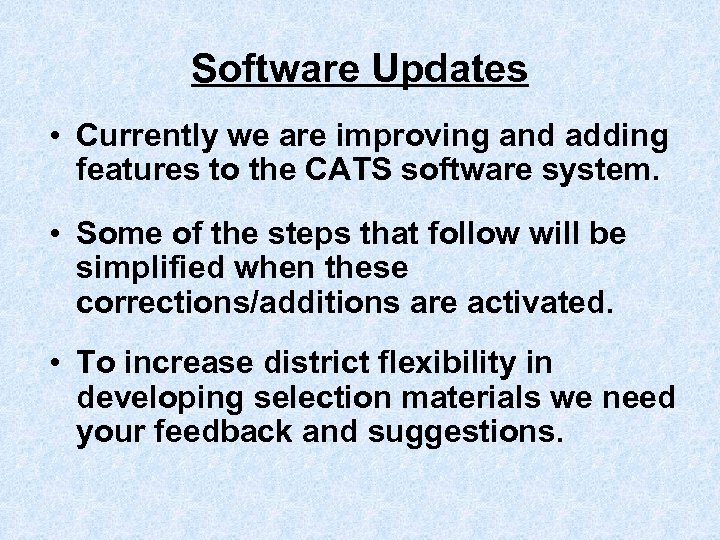 Software Updates

• Currently we are improving and adding features to the CATS software system.

• Some of the steps that follow will be simplified when these corrections/additions are activated.

• To increase district flexibility in developing selection materials we need your feedback and suggestions.